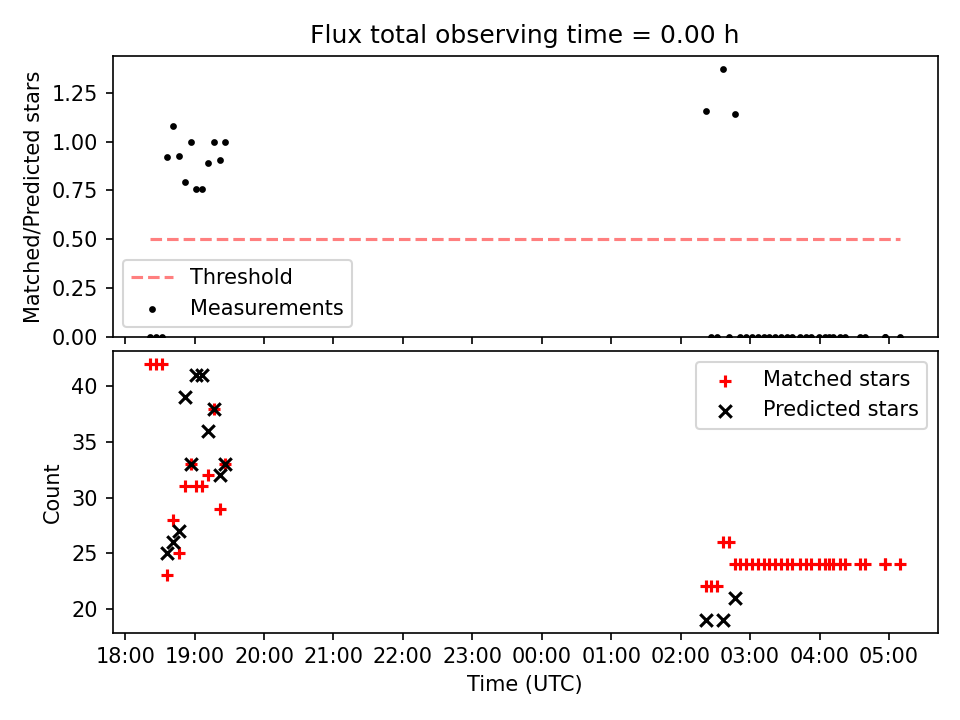 Flux total observing time = 0.00 h

Matched/Predicted stars

1.25
1.00
0.75
0.50
0.25
0.00

Threshold
Measurements

Count

40
35
30
25
20

Matched stars
Predicted stars

18:00 19:00 20:00 21:00 22:00 23:00 00:00 01:00 02:00 03:00 04:00 05:00

Time (UTC)